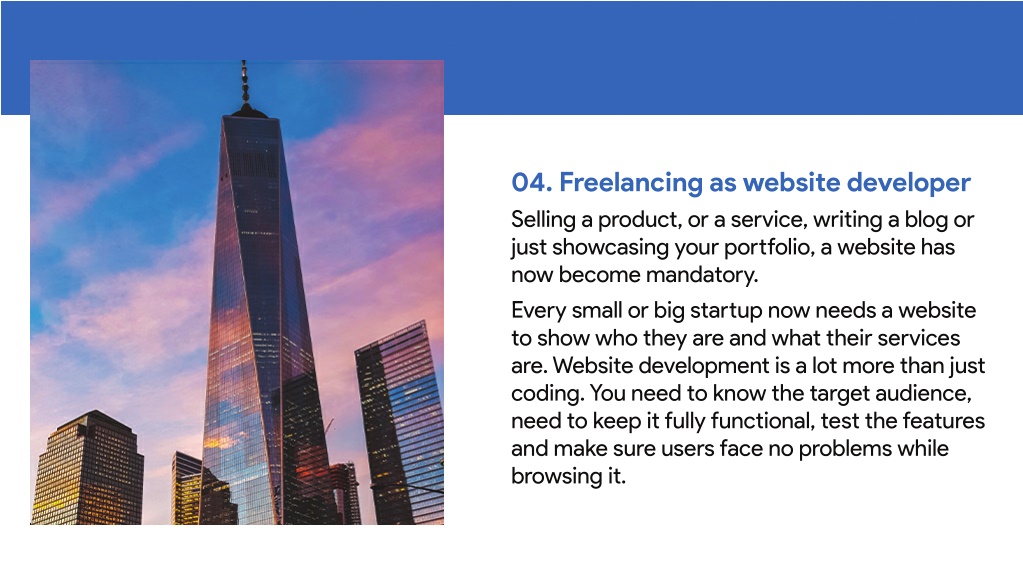 04. Freelancing as website developer

Selling a product, or a service, writing a blog or just showcasing your portfolio, a website has now become mandatory.

Every small or big startup now needs a website to show who they are and what their services are. Website development is a lot more than just coding. You need to know the target audience, need to keep it fully functional, test the features and make sure users face no problems while browsing it.